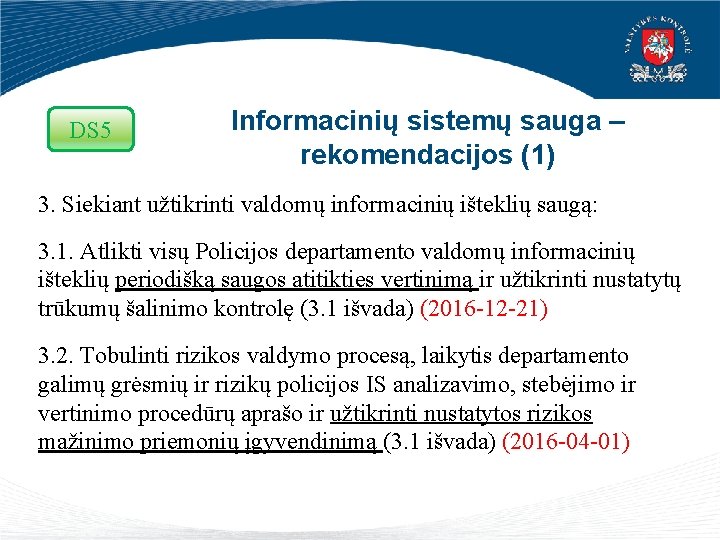 VALSTYBĖS KONTROLĖ

DS5

Informacinių sistemų sauga – rekomendacijos (1)

3. Siekiant užtikrinti valdomų informacinių išteklių saugą:

3.1. Atlikti visų Policijos departamento valdomų informacinių išteklių periodišką saugos atitikties vertinimą ir užtikrinti nustatytų trūkumų šalinimo kontrolę (3.1 išvada) (2016-12-21)

3.2. Tobulinti rizikos valdymo procesą, laikytis departamento galimų grėsmių ir rizikų policijos IS analizavimo, stebėjimo ir vertinimo procedūrų aprašo ir užtikrinti nustatytos rizikos mažinimo priemonių įgyvendinimą (3.1 išvada) (2016-04-01)